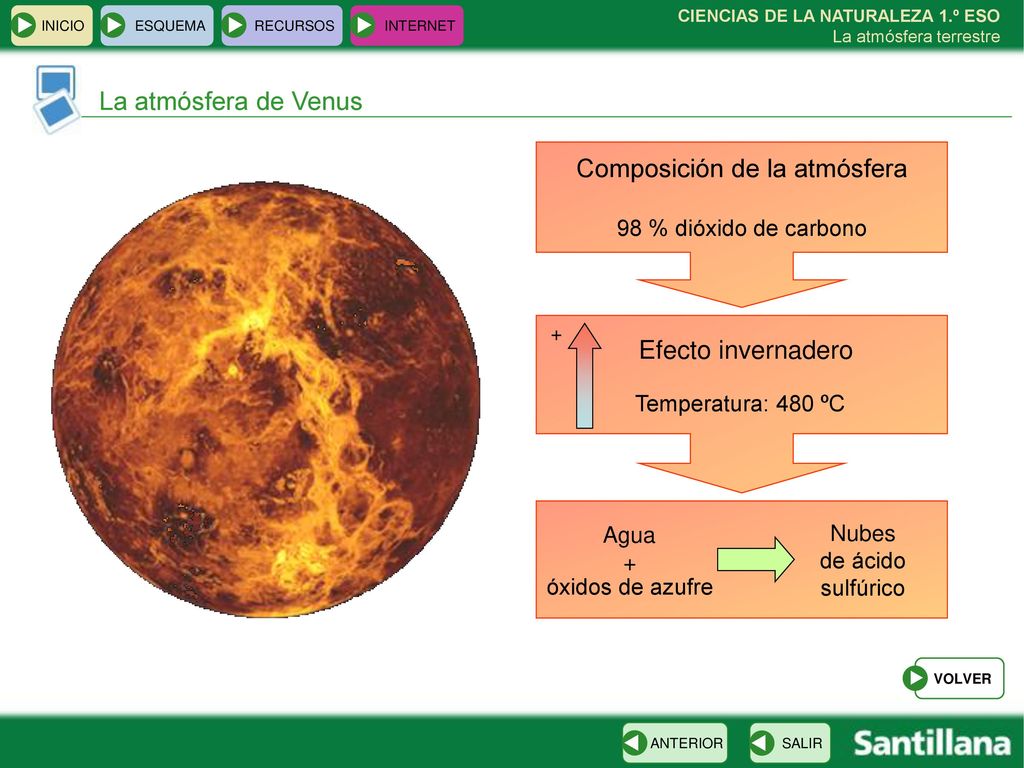 INICIO ESQUEMA RECURSOS INTERNET

CIENCIAS DE LA NATURALEZA 1.º ESO
La atmósfera terrestre

La atmósfera de Venus

Composición de la atmósfera

98 % dióxido de carbono

+

Efecto invernadero

Temperatura: 480 ºC

Agua
+
óxidos de azufre

Nubes de ácido sulfúrico

VOLVER

ANTERIOR SALIR

Santillana